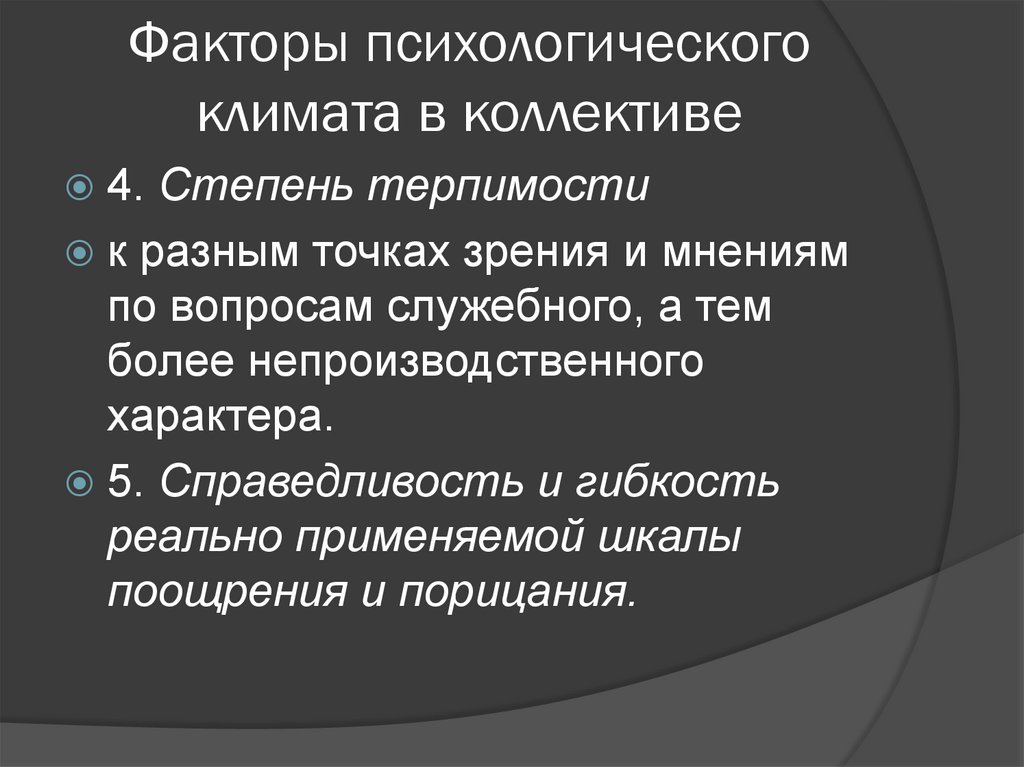 Факторы психологического климата в коллективе

4. Степень терпимости

к разным точках зрения и мнениям по вопросам служебного, а тем более непроизводственного характера.

5. Справедливость и гибкость реально применяемой шкалы поощрения и порицания.